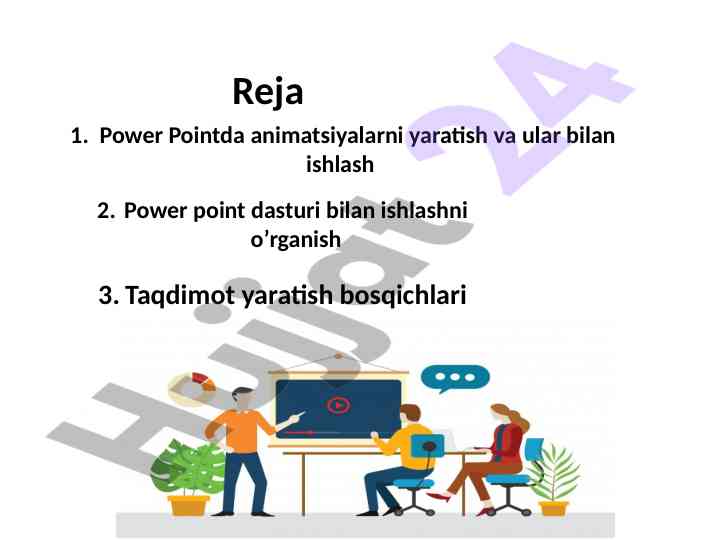 Reja

1. Power Pointda animatsiyalarni yaratish va ular bilan ishlash

2. Power point dasturi bilan ishlashni o’rganish

3. Taqdimot yaratish bosqichlari

Hujjat 24